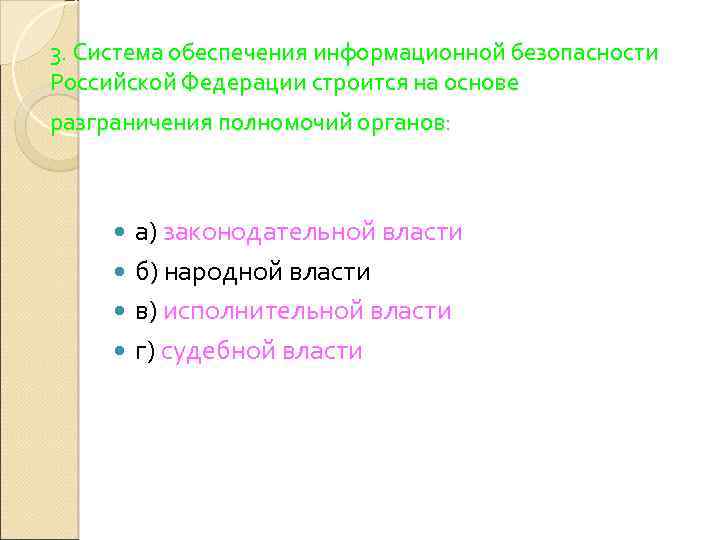 3. Система обеспечения информационной безопасности Российской Федерации строится на основе разграничения полномочий органов:

а) законодательной власти
б) народной власти
в) исполнительной власти
г) судебной власти